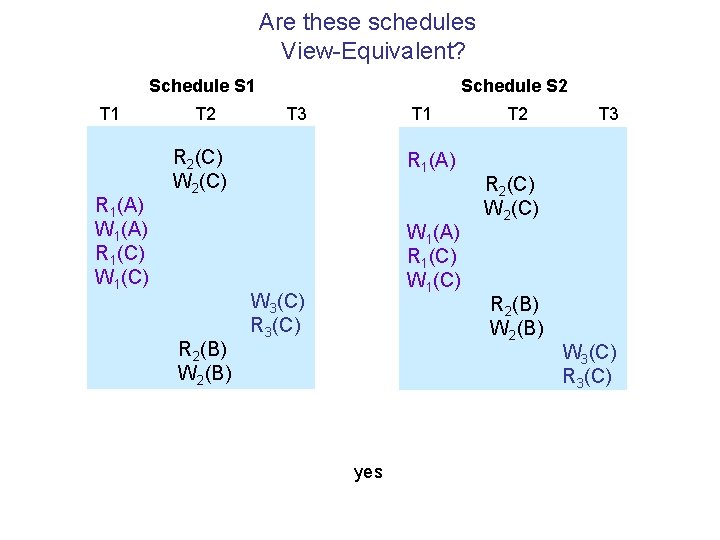 Are these schedules View-Equivalent?

Schedule S1

| T1 | T2 | T3 |
|---|---|---|
| | $R_2(C)$ | |
| | $W_2(C)$ | |
| $R_1(A)$ | | |
| $W_1(A)$ | | |
| $R_1(C)$ | | |
| $W_1(C)$ | | |
| | | $W_3(C)$ |
| | | $R_3(C)$ |
| | $R_2(B)$ | |
| | $W_2(B)$ | |

Schedule S2

| T1 | T2 | T3 |
|---|---|---|
| $R_1(A)$ | | |
| | $R_2(C)$ | |
| | $W_2(C)$ | |
| $W_1(A)$ | | |
| $R_1(C)$ | | |
| $W_1(C)$ | | |
| | $R_2(B)$ | |
| | $W_2(B)$ | |
| | | $W_3(C)$ |
| | | $R_3(C)$ |

yes